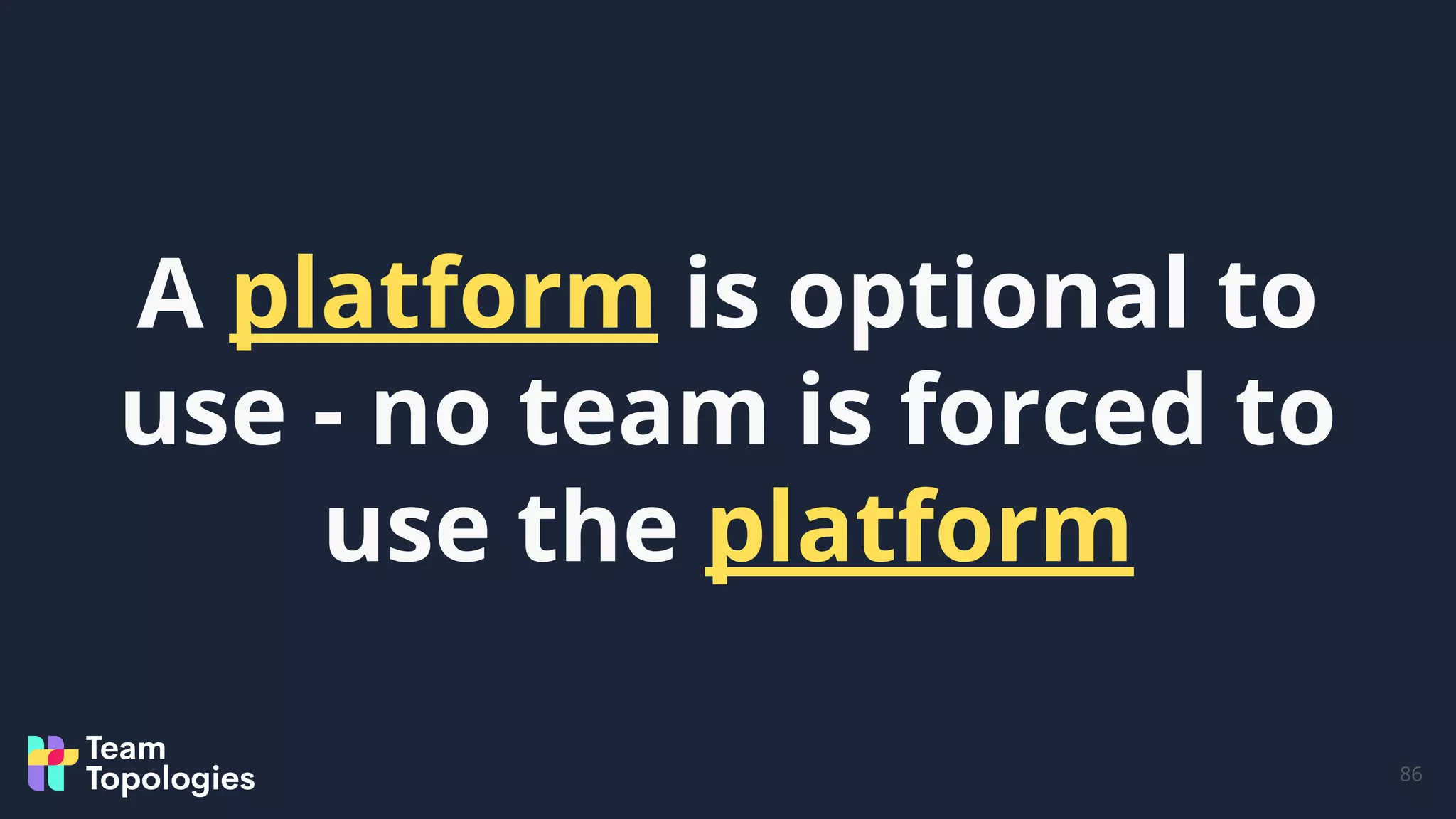 A platform is optional to use - no team is forced to use the platform

Team Topologies

86